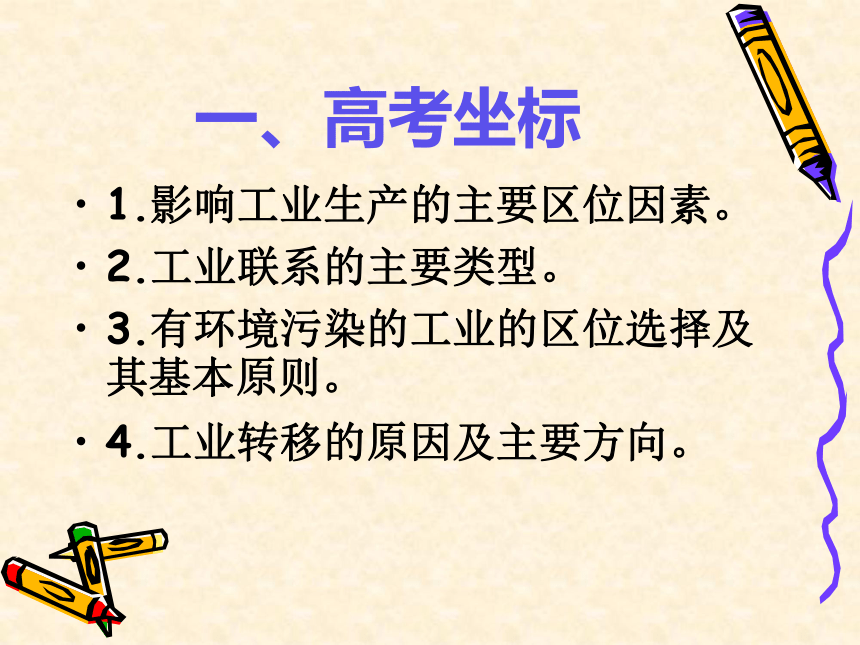 一、高考坐标

• 1.影响工业生产的主要区位因素。

• 2.工业联系的主要类型。

• 3.有环境污染的工业的区位选择及其基本原则。

• 4.工业转移的原因及主要方向。